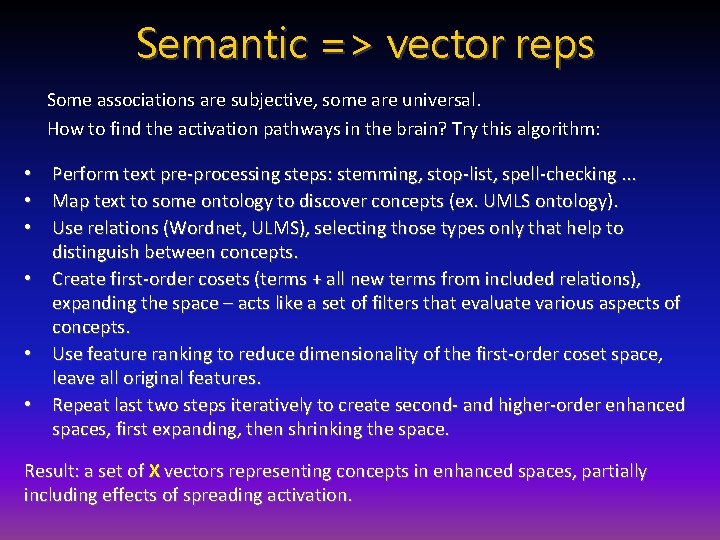 Semantic => vector reps

Some associations are subjective, some are universal.
How to find the activation pathways in the brain? Try this algorithm:

• Perform text pre-processing steps: stemming, stop-list, spell-checking ...
• Map text to some ontology to discover concepts (ex. UMLS ontology).
• Use relations (Wordnet, ULMS), selecting those types only that help to distinguish between concepts.
• Create first-order cosets (terms + all new terms from included relations), expanding the space – acts like a set of filters that evaluate various aspects of concepts.
• Use feature ranking to reduce dimensionality of the first-order coset space, leave all original features.
• Repeat last two steps iteratively to create second- and higher-order enhanced spaces, first expanding, then shrinking the space.

Result: a set of X vectors representing concepts in enhanced spaces, partially including effects of spreading activation.